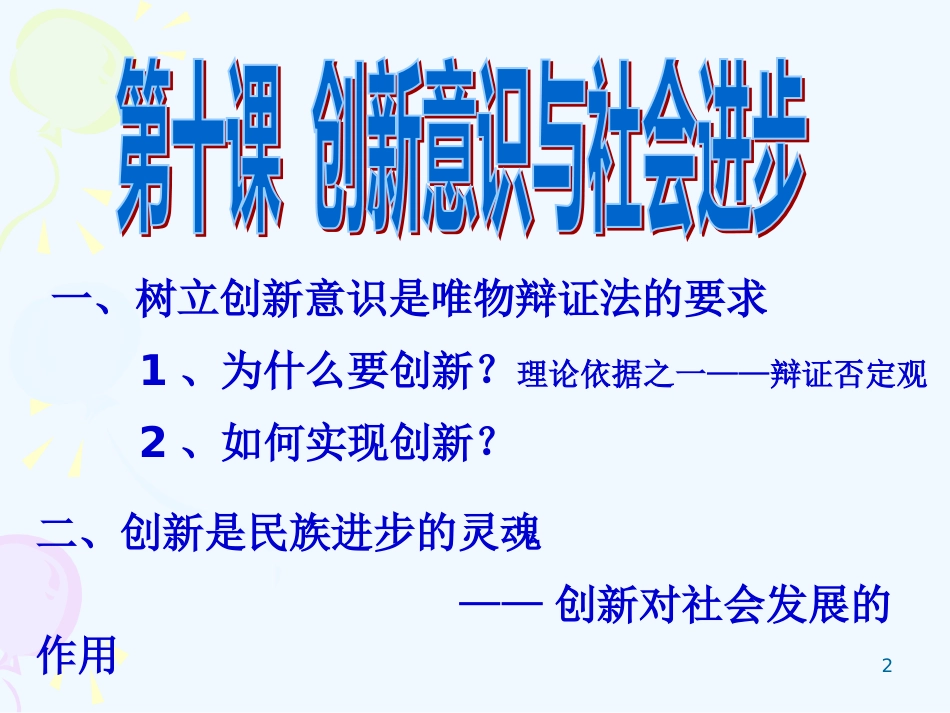 第十课 创新意识与社会进步

一、树立创新意识是唯物辩证法的要求

1 、为什么要创新？理论依据之一——辩证否定观

2 、如何实现创新？

二、创新是民族进步的灵魂

—— 创新对社会发展的作用

2